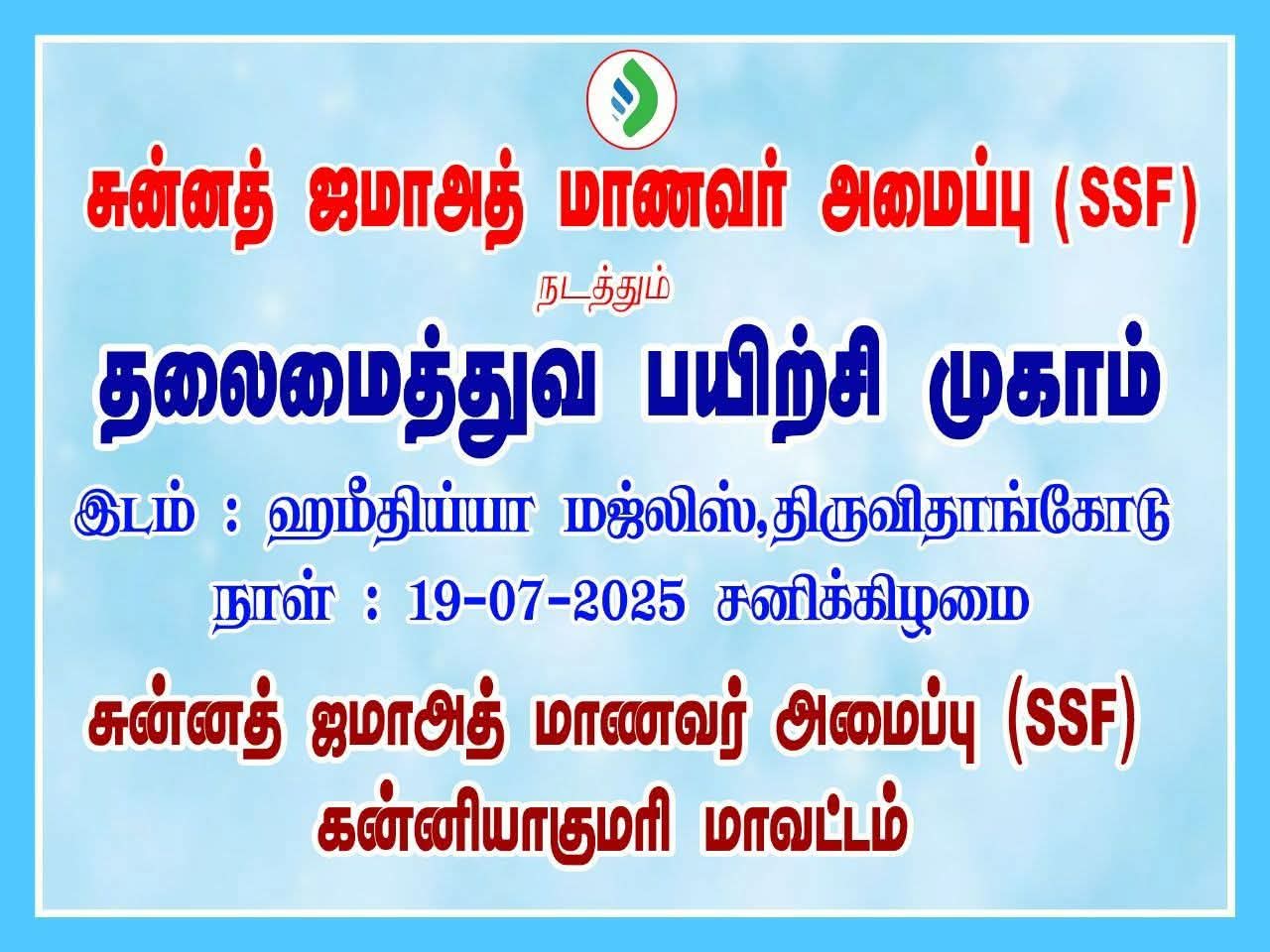 சுன்னத் ஜமாஅத் மாணவர் அமைப்பு (SSF)

நடத்தும்

தலைமைத்துவ பயிற்சி முகாம்

இடம் : ஹமீதிய்யா மஜ்லிஸ்,திருவிதாங்கோடு

நாள் : 19-07-2025 சனிக்கிழமை

சுன்னத் ஜமாஅத் மாணவர் அமைப்பு (SSF)
கன்னியாகுமரி மாவட்டம்